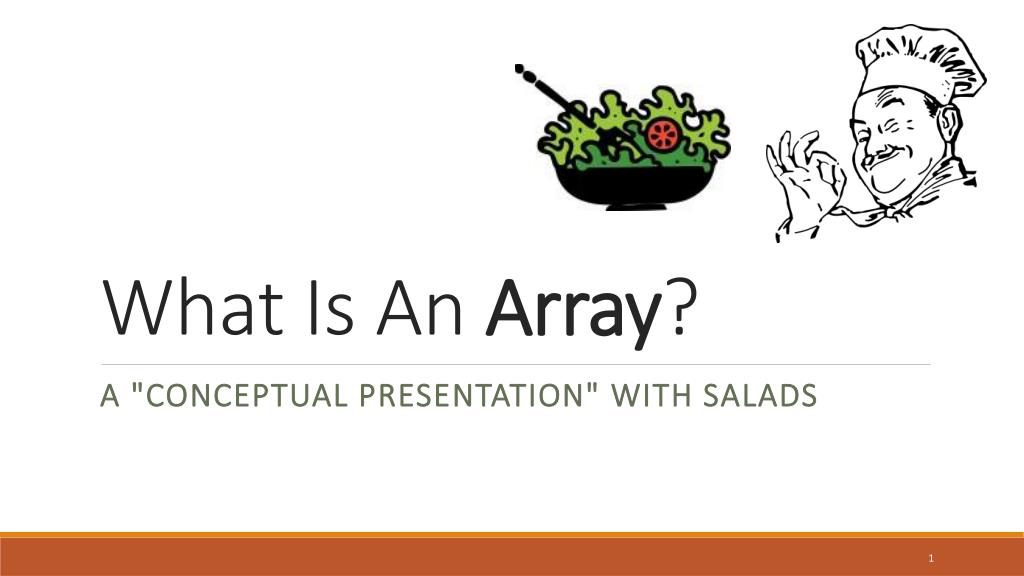 What Is An Array?

A "CONCEPTUAL PRESENTATION" WITH SALADS

1